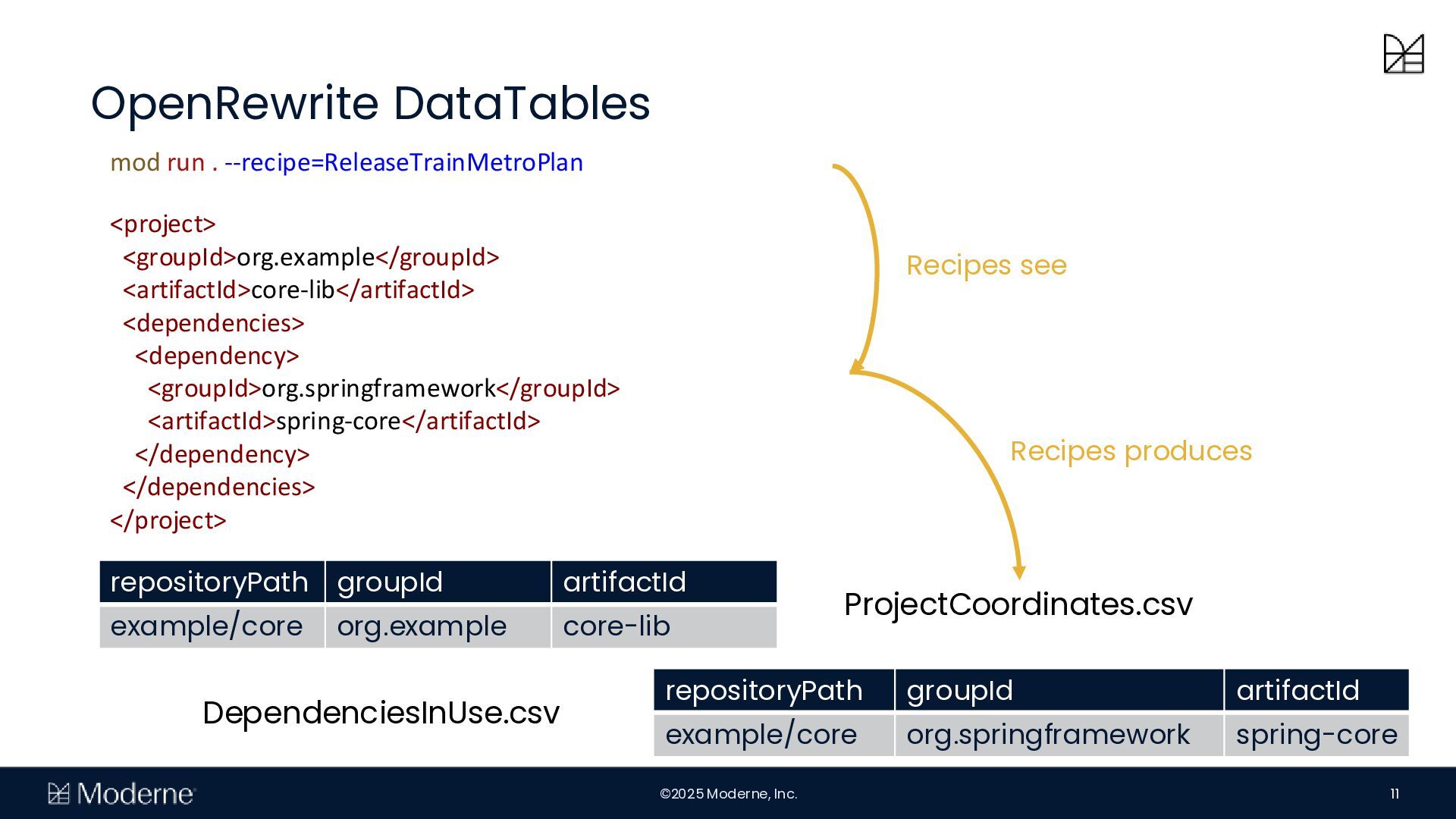 OpenRewrite DataTables

mod run . --recipe=ReleaseTrainMetroPlan

<project>
<groupId>org.example</groupId>
<artifactId>core-lib</artifactId>
<dependencies>
<dependency>
<groupId>org.springframework</groupId>
<artifactId>spring-core</artifactId>
</dependency>
</dependencies>
</project>

Recipes see

Recipes produces

| repositoryPath | groupId | artifactId |
|---|---|---|
| example/core | org.example | core-lib |

ProjectCoordinates.csv

DependenciesInUse.csv

| repositoryPath | groupId | artifactId |
|---|---|---|
| example/core | org.springframework | spring-core |

Moderne

©2025 Moderne, Inc.

11